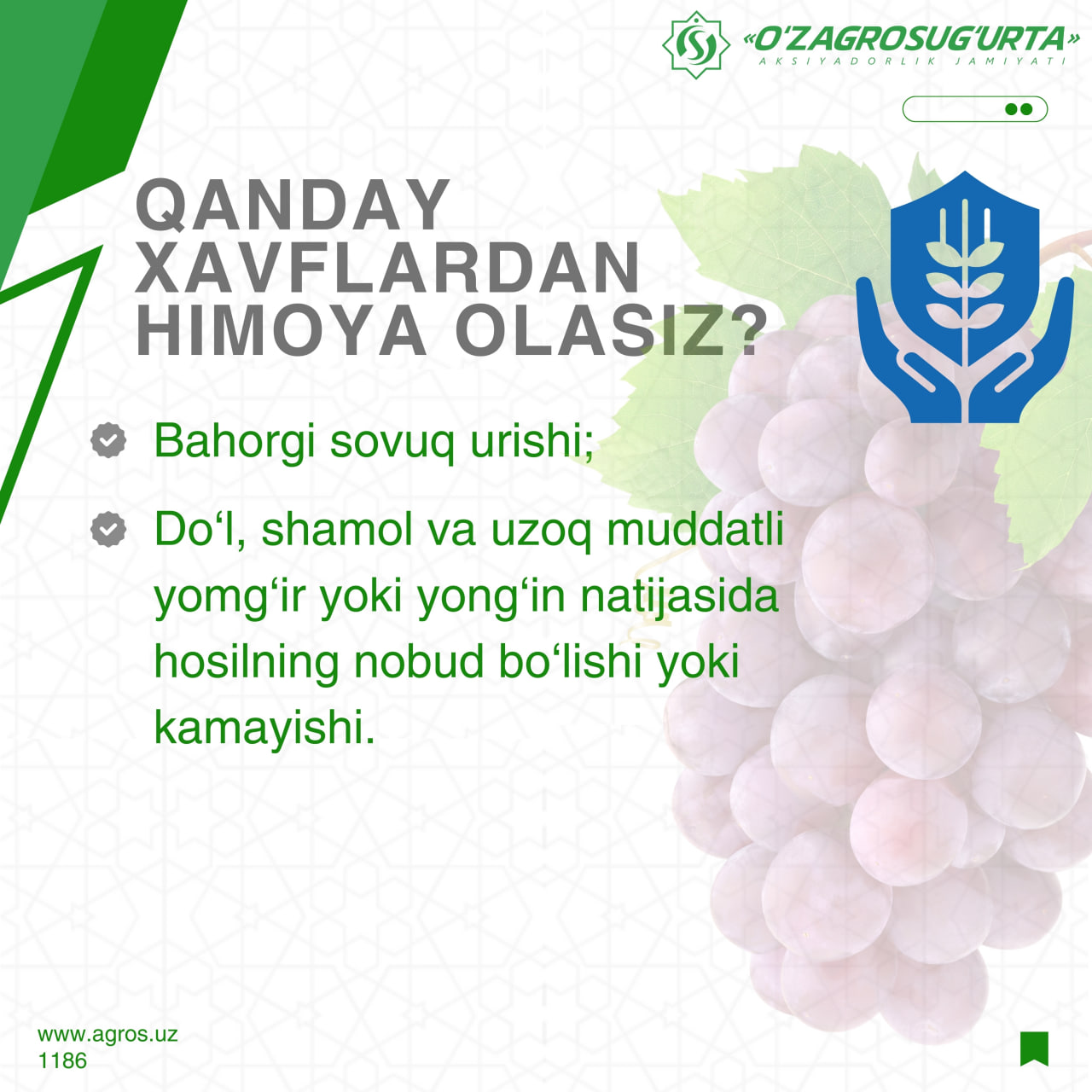 «O'ZAGROSUG'URTA»
AKSIYADORLIK JAMIYATI

QANDAY XAVFLARDAN HIMOYA OLASIZ?

Bahorgi sovuq urishi;

Do‘l, shamol va uzoq muddatli yomg‘ir yoki yong‘in natijasida hosilning nobud bo‘lishi yoki kamayishi.

www.agros.uz
1186